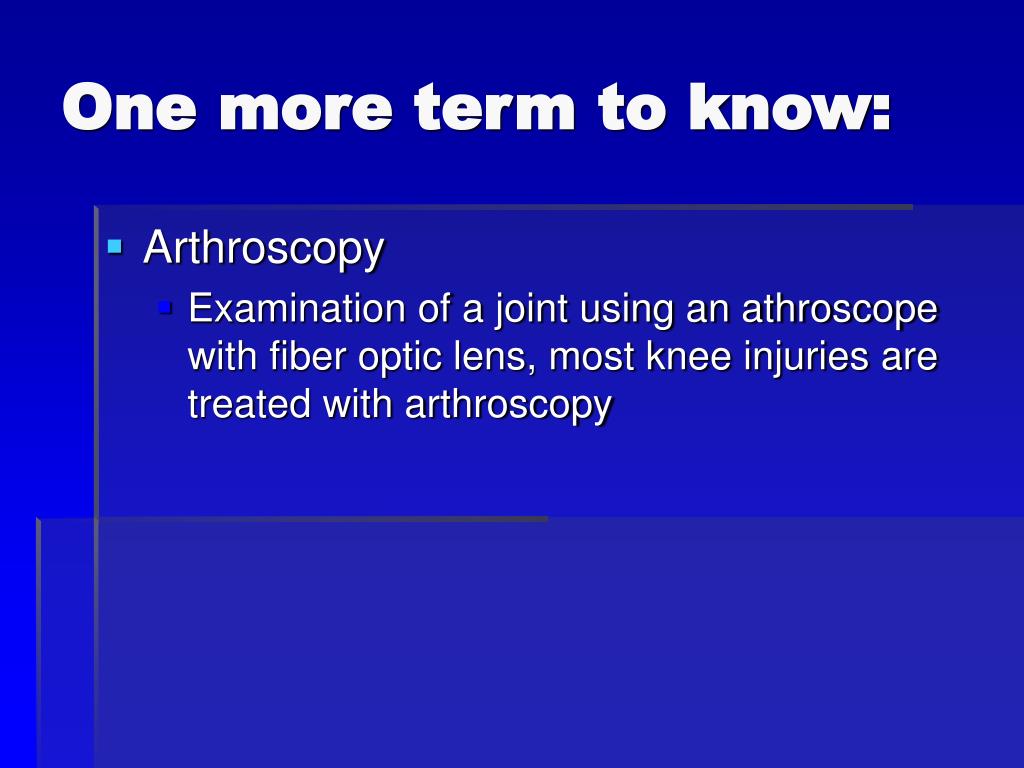 One more term to know:

Arthroscopy

Examination of a joint using an athroscope with fiber optic lens, most knee injuries are treated with arthroscopy